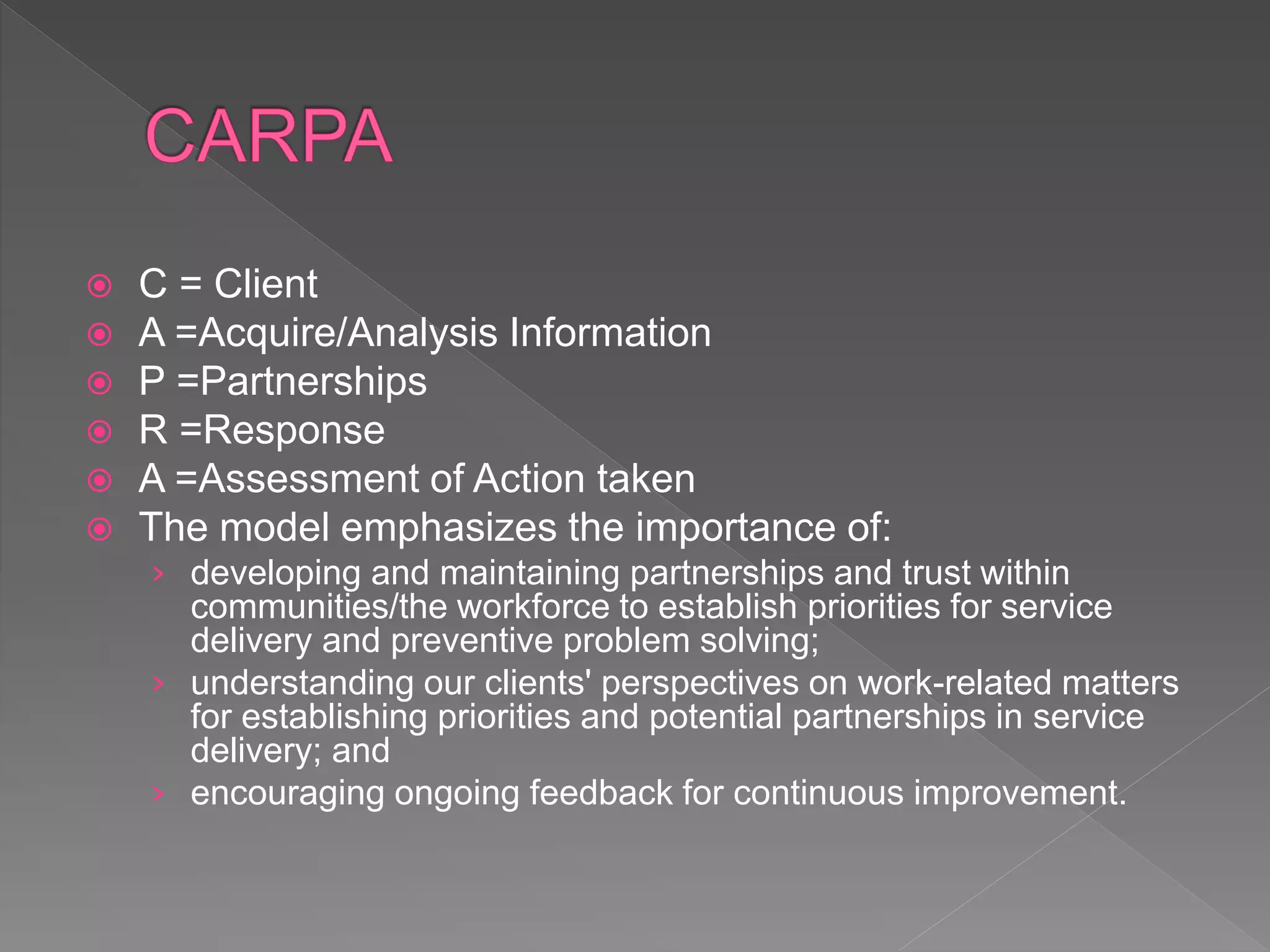 CARPA

C = Client
A =Acquire/Analysis Information
P =Partnerships
R =Response
A =Assessment of Action taken
The model emphasizes the importance of:
› developing and maintaining partnerships and trust within communities/the workforce to establish priorities for service delivery and preventive problem solving;
› understanding our clients' perspectives on work-related matters for establishing priorities and potential partnerships in service delivery; and
› encouraging ongoing feedback for continuous improvement.